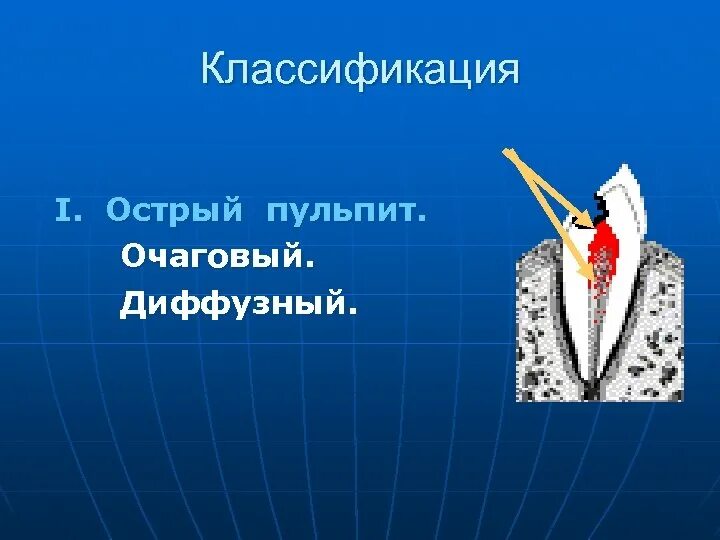 Классификация

I. Острый пульпит.

Очаговый.

Диффузный.